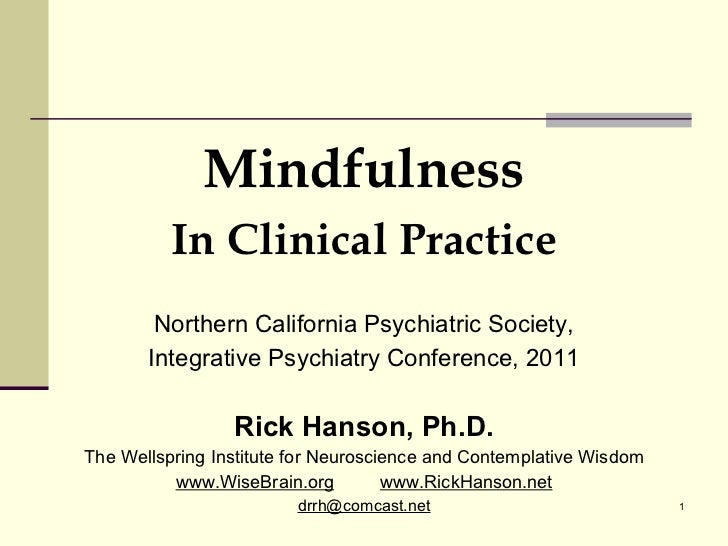 Mindfulness
In Clinical Practice

Northern California Psychiatric Society,
Integrative Psychiatry Conference, 2011

Rick Hanson, Ph.D.
The Wellspring Institute for Neuroscience and Contemplative Wisdom
www.WiseBrain.org www.RickHanson.net
drrh@comcast.net

1